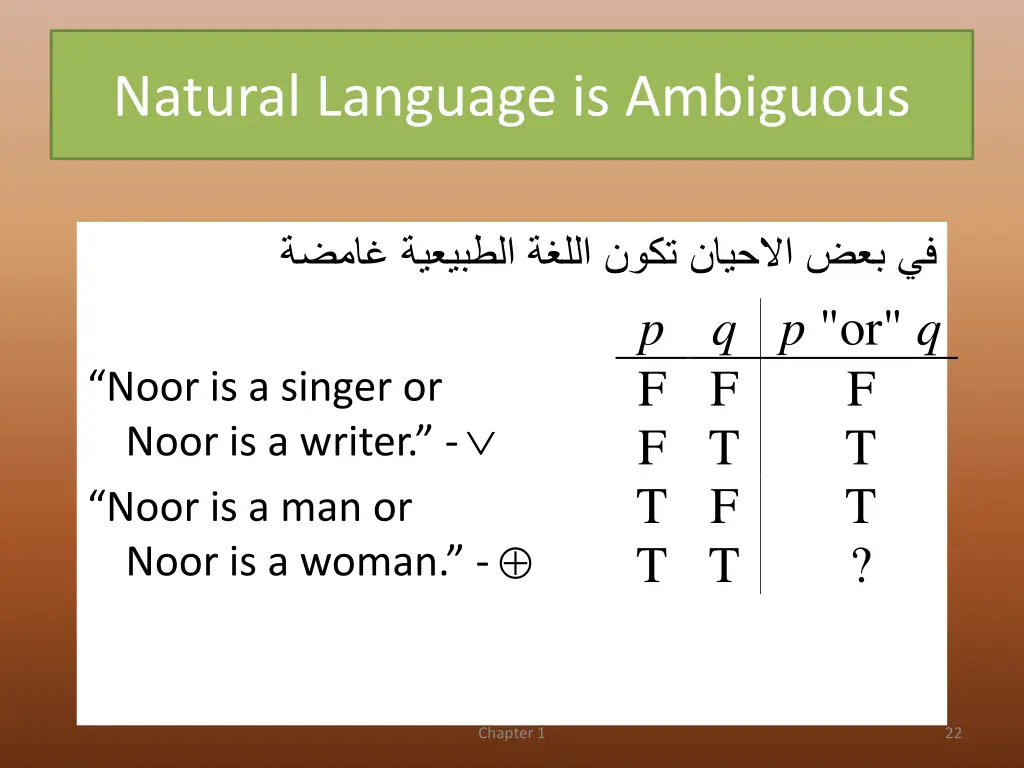 Natural Language is Ambiguous

في بعض الاحيان تكون اللغة الطبيعية غامضة

“Noor is a singer or Noor is a writer.” - $\vee$

“Noor is a man or Noor is a woman.” - $\oplus$

| $p$ | $q$ | $p$ "or" $q$ |
|---|---|---|
| F | F | F |
| F | T | T |
| T | F | T |
| T | T | ? |

Chapter 1

22